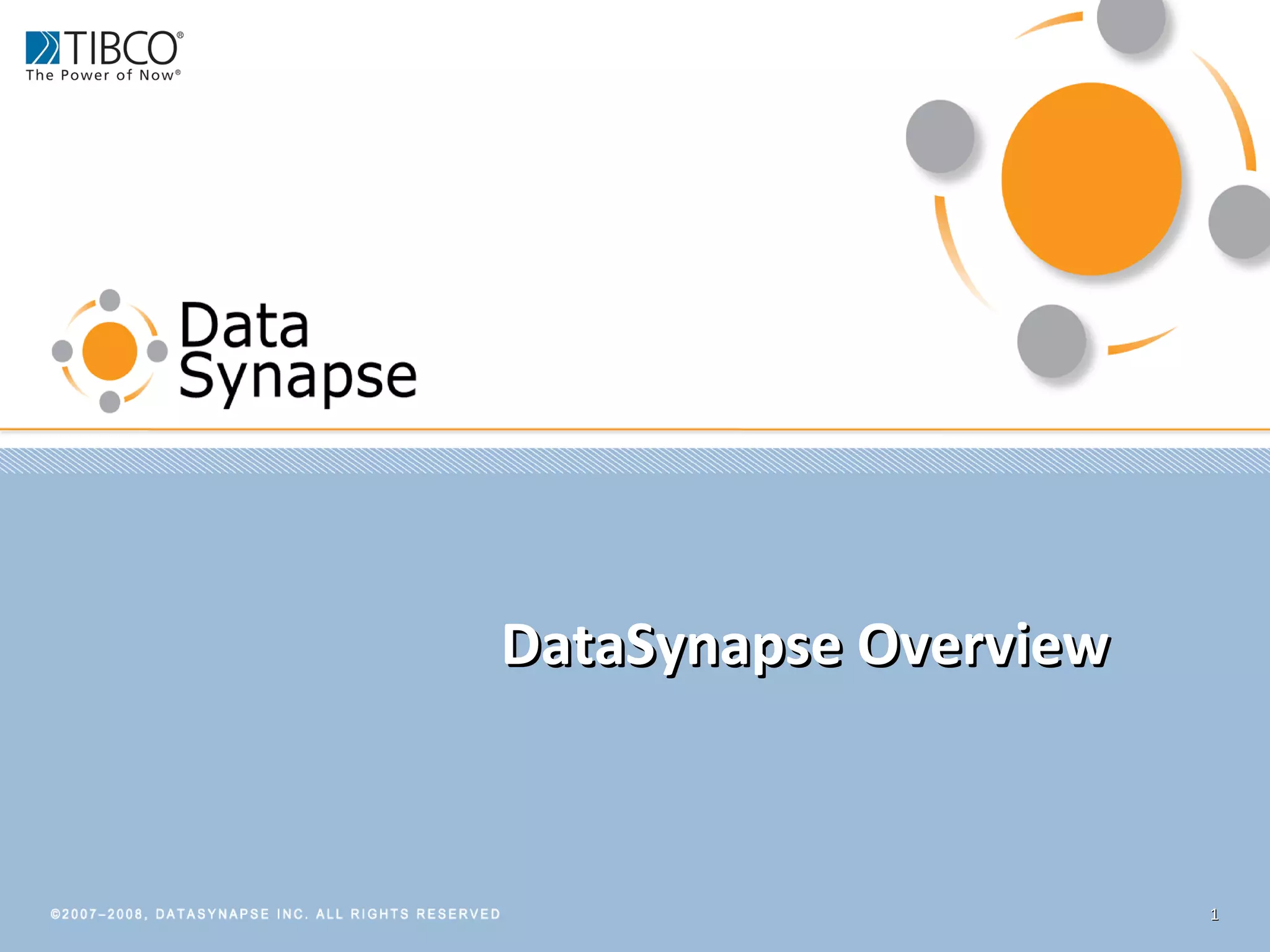 TIBCO®
The Power of Now®

Data
Synapse

DataSynapse Overview

©2007–2008, DATASYNAPSE INC. ALL RIGHTS RESERVED

1